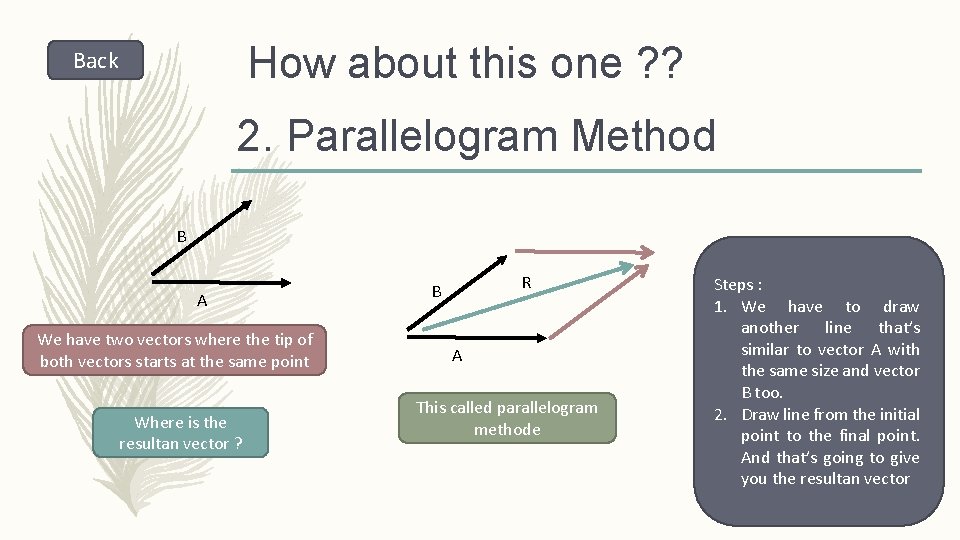 Back

How about this one ??

2. Parallelogram Method

B

A

We have two vectors where the tip of both vectors starts at the same point

Where is the resultan vector ?

B

R

A

This called parallelogram methode

Steps :
1. We have to draw another line that's similar to vector A with the same size and vector B too.
2. Draw line from the initial point to the final point. And that's going to give you the resultan vector